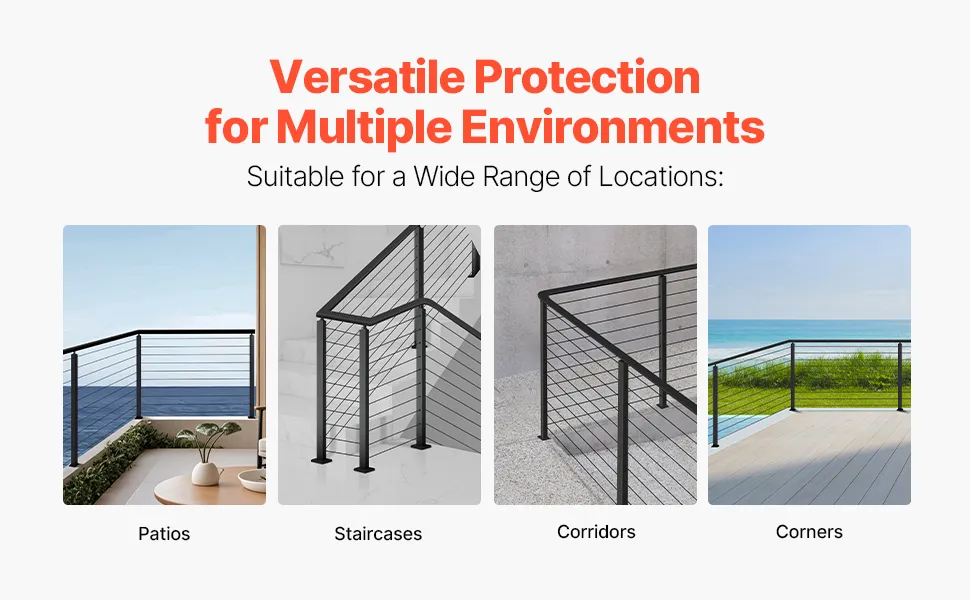 Versatile Protection for Multiple Environments

Suitable for a Wide Range of Locations:

Patios

Staircases

Corridors

Corners